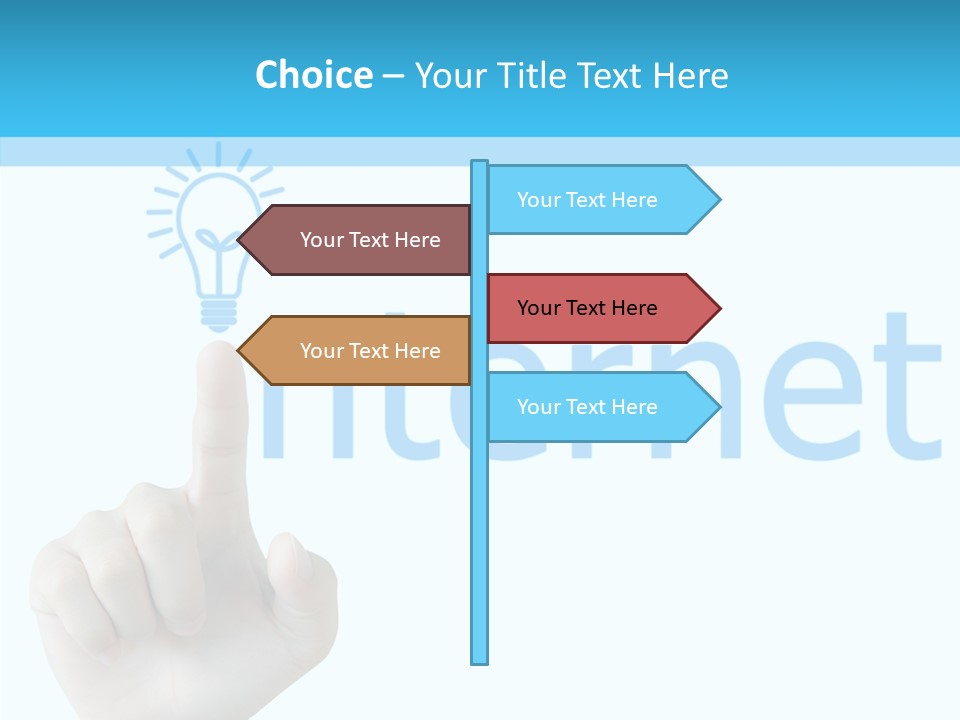 Choice – Your Title Text Here

Your Text Here

Your Text Here

Your Text Here

Your Text Here

Your Text Here

internet